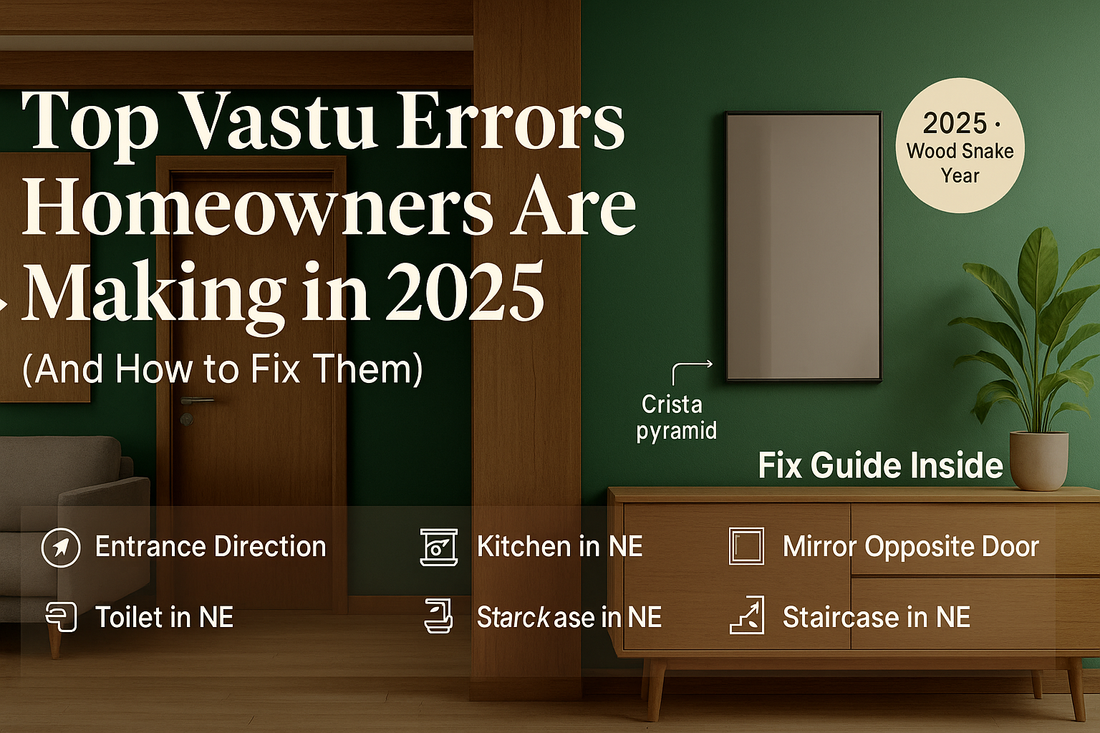 Top Vastu Errors Homeowners Are Making in 2025

(And How to Fix Them)

2025 · Wood Snake Year

Crista pyramid

Fix Guide Inside

Entrance Direction

Kitchen in NE

Mirror Opposite Door

Toilet in NE

Starckase in NE

Staircase in NE